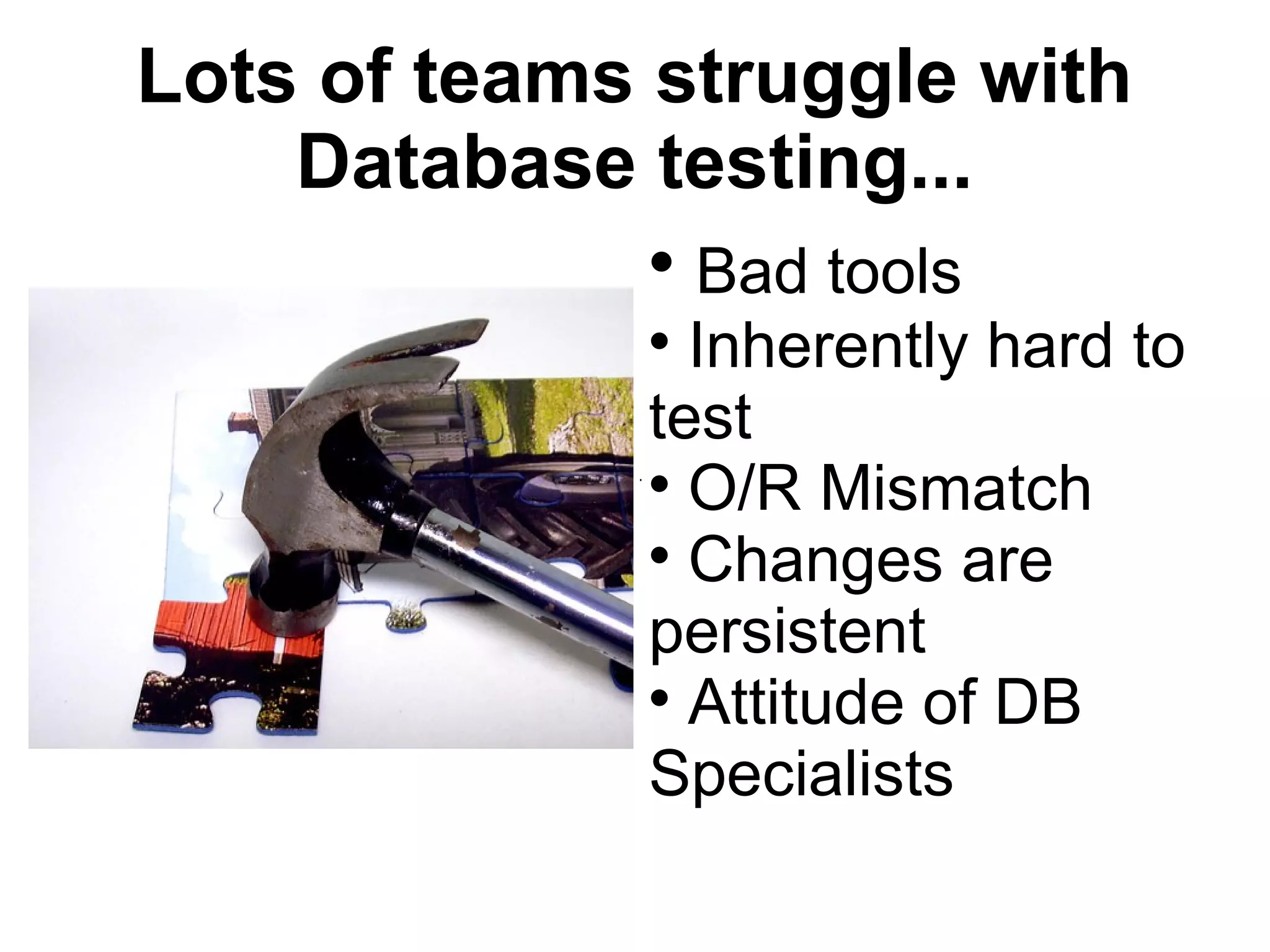 Lots of teams struggle with Database testing...

• Bad tools
• Inherently hard to test
• O/R Mismatch
• Changes are persistent
• Attitude of DB Specialists